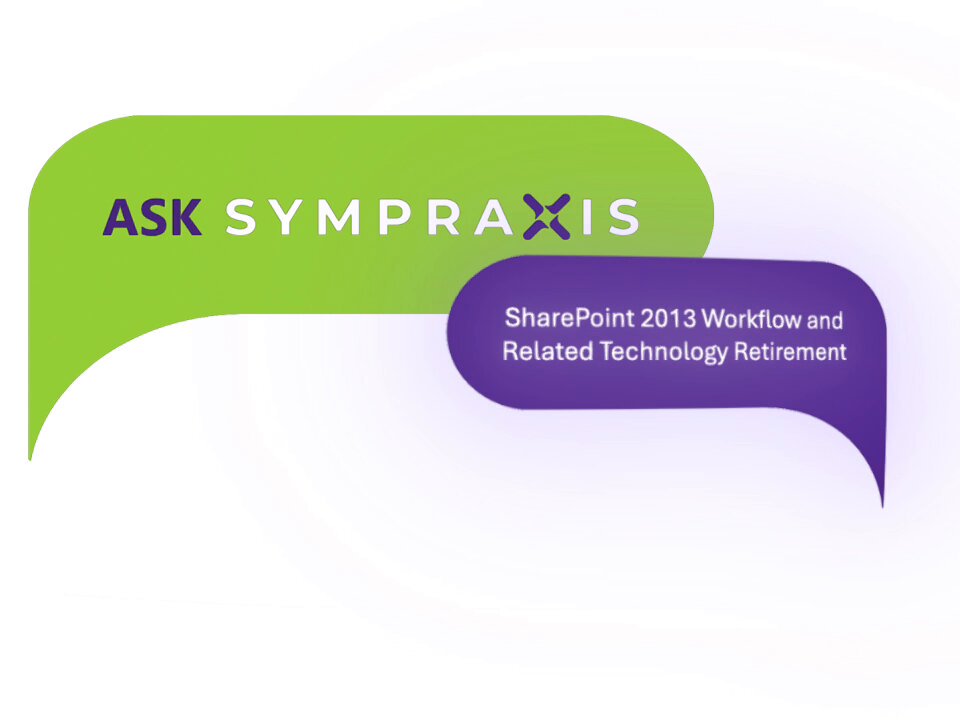 ASK SYMPRAXIS

SharePoint 2013 Workflow and Related Technology Retirement